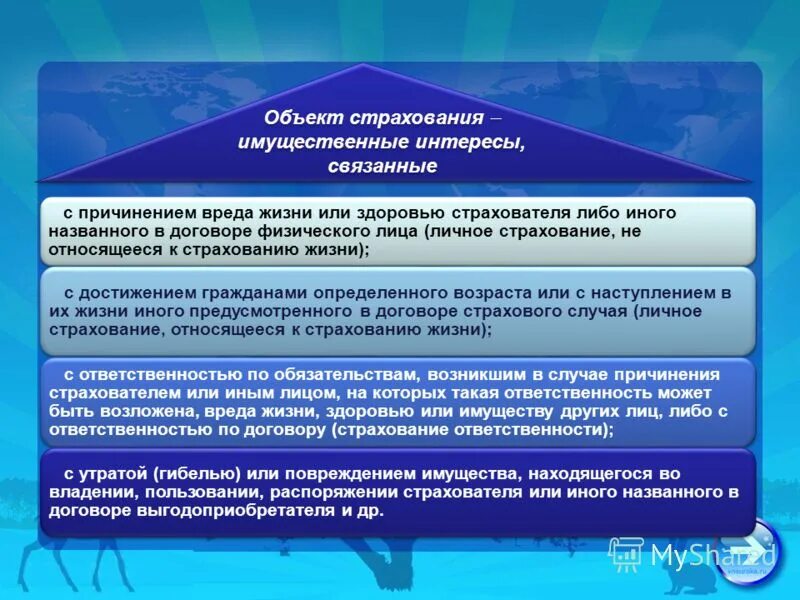 Объект страхования – имущественные интересы, связанные

с причинением вреда жизни или здоровью страхователя либо иного названного в договоре физического лица (личное страхование, не относящееся к страхованию жизни);

с достижением гражданами определенного возраста или с наступлением в их жизни иного предусмотренного в договоре страхового случая (личное страхование, относящееся к страхованию жизни);

с ответственностью по обязательствам, возникшим в случае причинения страхователем или иным лицом, на которых такая ответственность может быть возложена, вреда жизни, здоровью или имуществу других лиц, либо с ответственностью по договору (страхование ответственности);

с утратой (гибелью) или повреждением имущества, находящегося во владении, пользовании, распоряжении страхователя или иного названного в договоре выгодоприобретателя и др.

MyShared